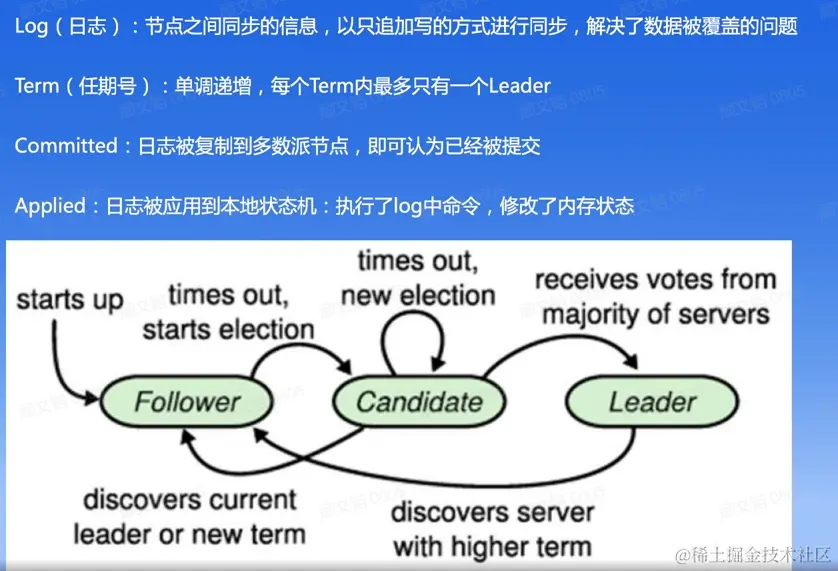 Log（日志）：节点之间同步的信息，以只追加写的方式进行同步，解决了数据被覆盖的问题

Term（任期号）：单调递增，每个Term内最多只有一个Leader

Committed：日志被复制到多数派节点，即可认为已经被提交

Applied：日志被应用到本地状态机：执行了log中命令，修改了内存状态

starts up

times out, starts election

times out, new election

receives votes from majority of servers

Follower

Candidate

Leader

discovers current leader or new term

discovers server with higher term

@稀土掘金技术社区